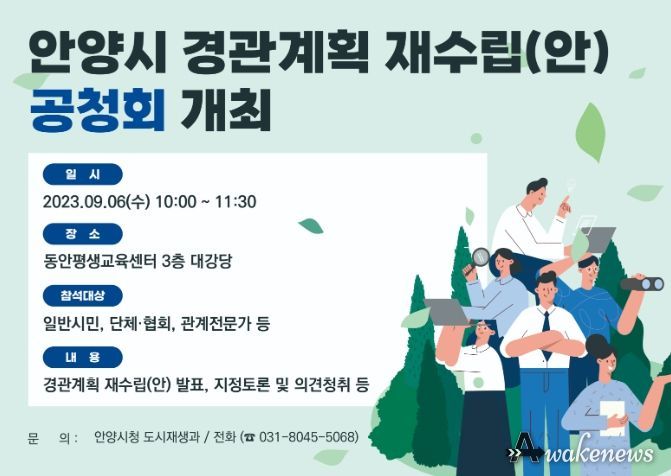 안양시 경관계획 재수립(안) 공청회 개최

일 시

2023.09.06(수) 10:00 ~ 11:30

장 소

동안평생교육센터 3층 대강당

참석대상

일반시민, 단체·협회, 관계전문가 등

내 용

경관계획 재수립(안) 발표, 지정토론 및 의견청취 등

문 의 : 안양시청 도시재생과 / 전화 (☎ 031-8045-5068)

Awakenews